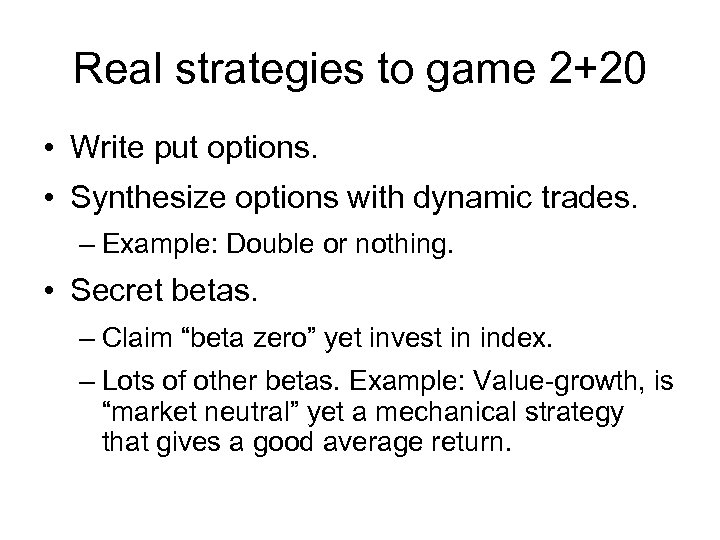 Real strategies to game 2+20

• Write put options.
• Synthesize options with dynamic trades.
  – Example: Double or nothing.
• Secret betas.
  – Claim “beta zero” yet invest in index.
  – Lots of other betas. Example: Value-growth, is “market neutral” yet a mechanical strategy that gives a good average return.